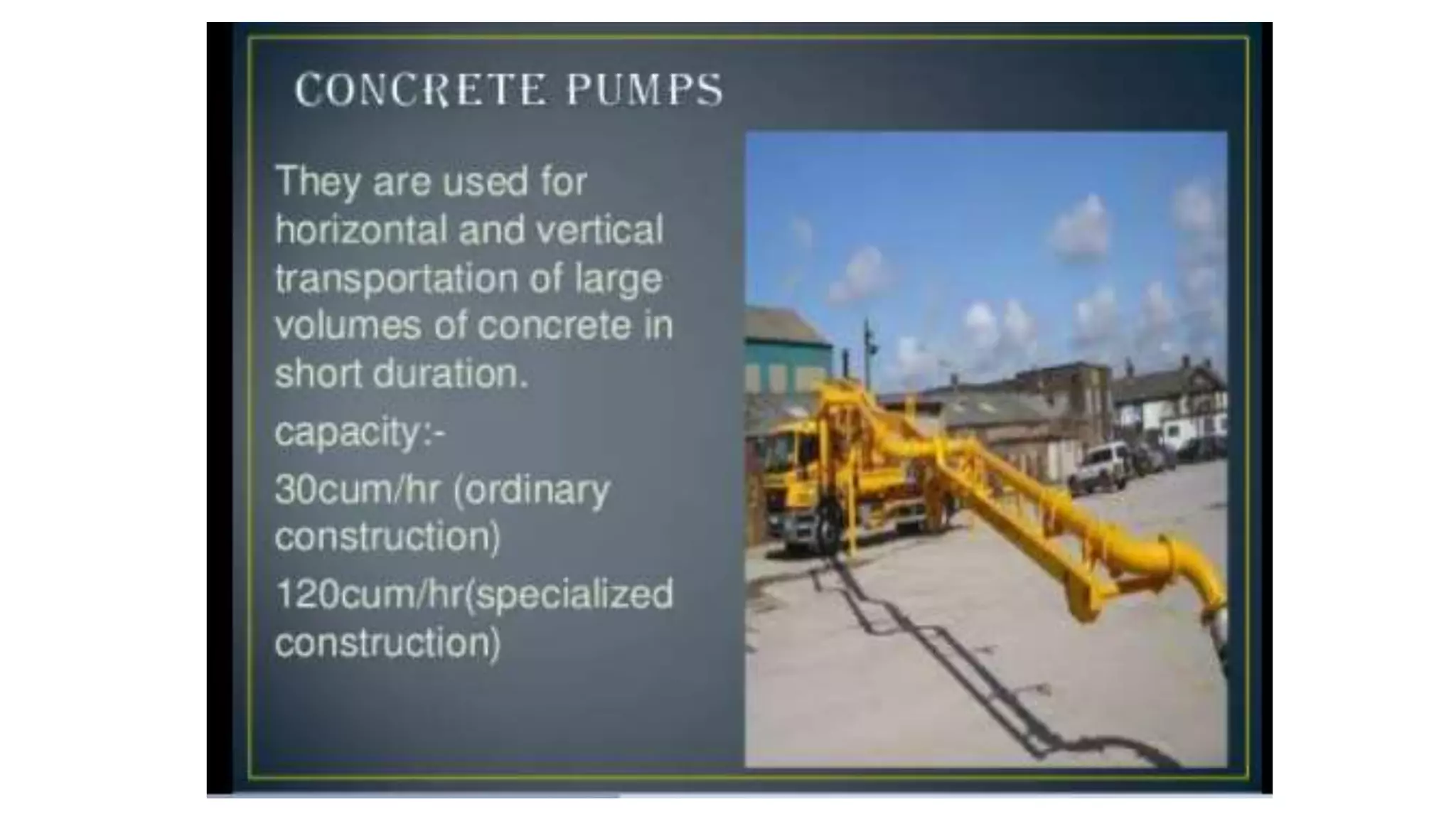 CONCRETE PUMPS

They are used for horizontal and vertical transportation of large volumes of concrete in short duration.

capacity:-

30cum/hr (ordinary construction)

120cum/hr(specialized construction)